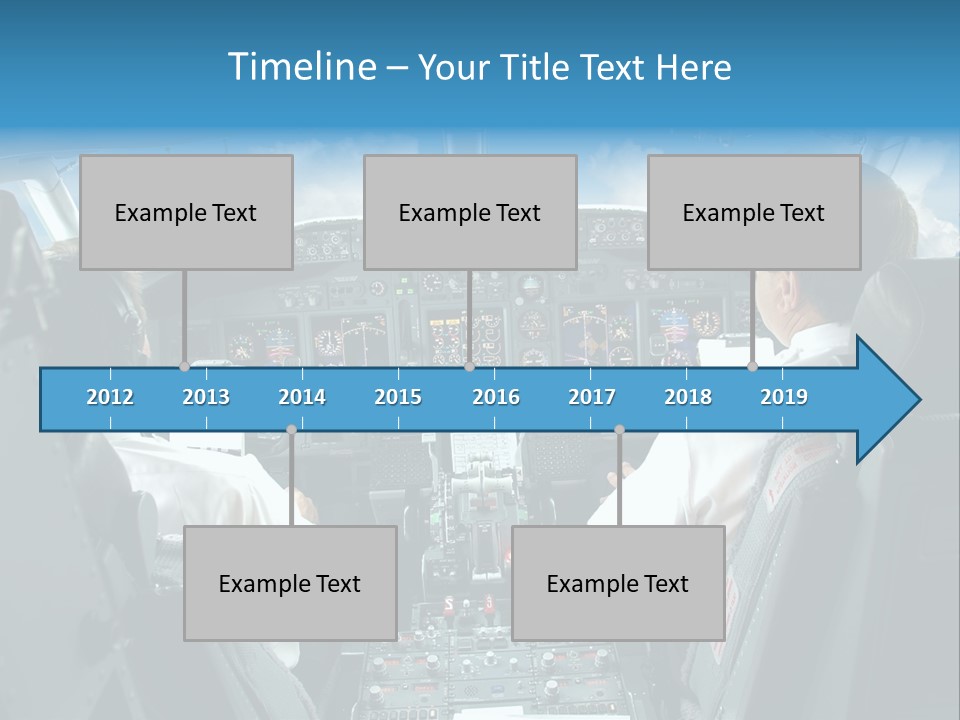 Timeline – Your Title Text Here

Example Text

Example Text

Example Text

2012 2013 2014 2015 2016 2017 2018 2019

Example Text

Example Text